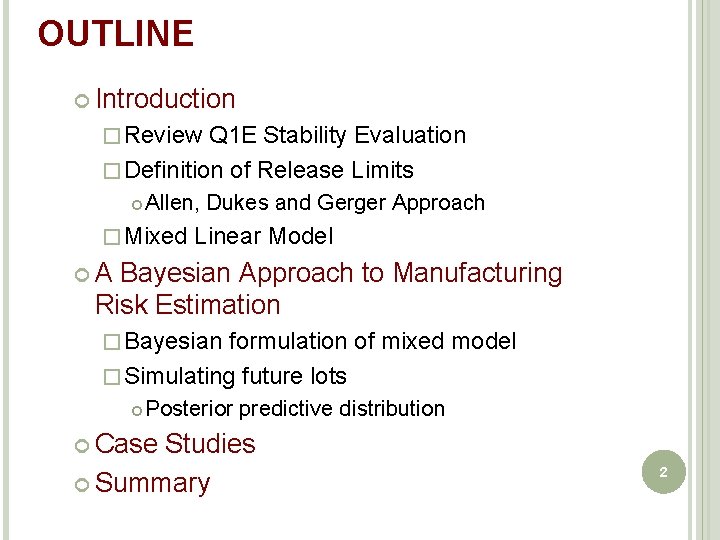 OUTLINE

Introduction
Review Q1E Stability Evaluation
Definition of Release Limits
Allen, Dukes and Gerger Approach
Mixed Linear Model
A Bayesian Approach to Manufacturing Risk Estimation
Bayesian formulation of mixed model
Simulating future lots
Posterior predictive distribution
Case Studies
Summary

2